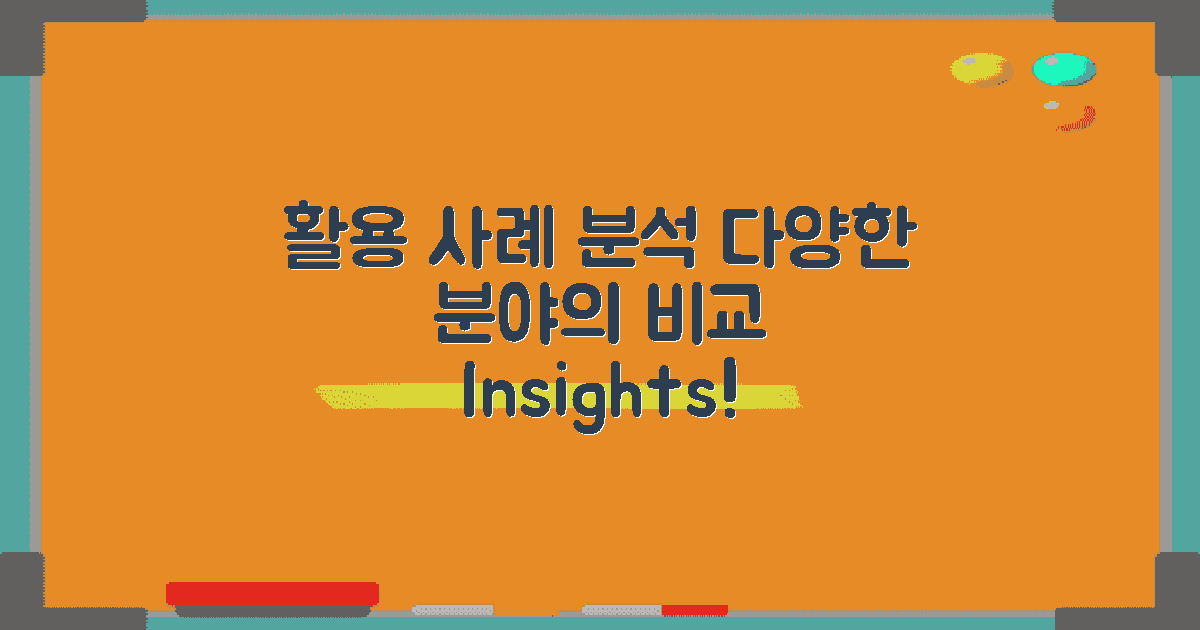 활용 사례 분석 다양한 분야의 비교 Insights!